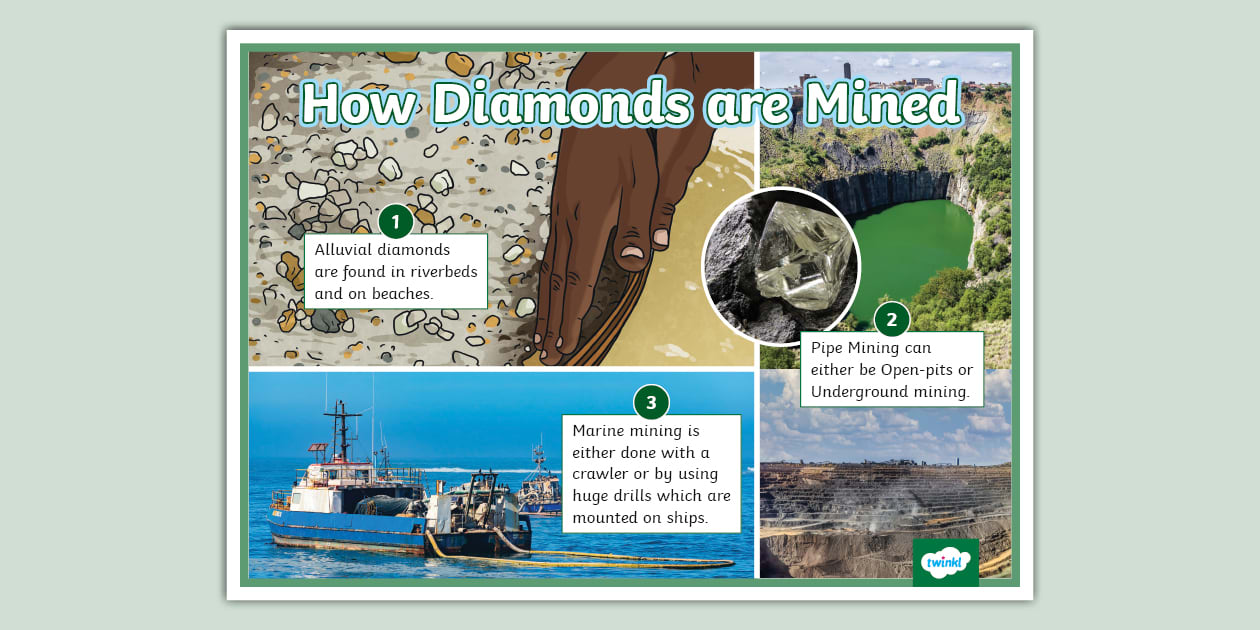 How Diamonds are Mined

1

Alluvial diamonds are found in riverbeds and on beaches.

2

Pipe Mining can either be Open-pits or Underground mining.

3

Marine mining is either done with a crawler or by using huge drills which are mounted on ships.

twinkl